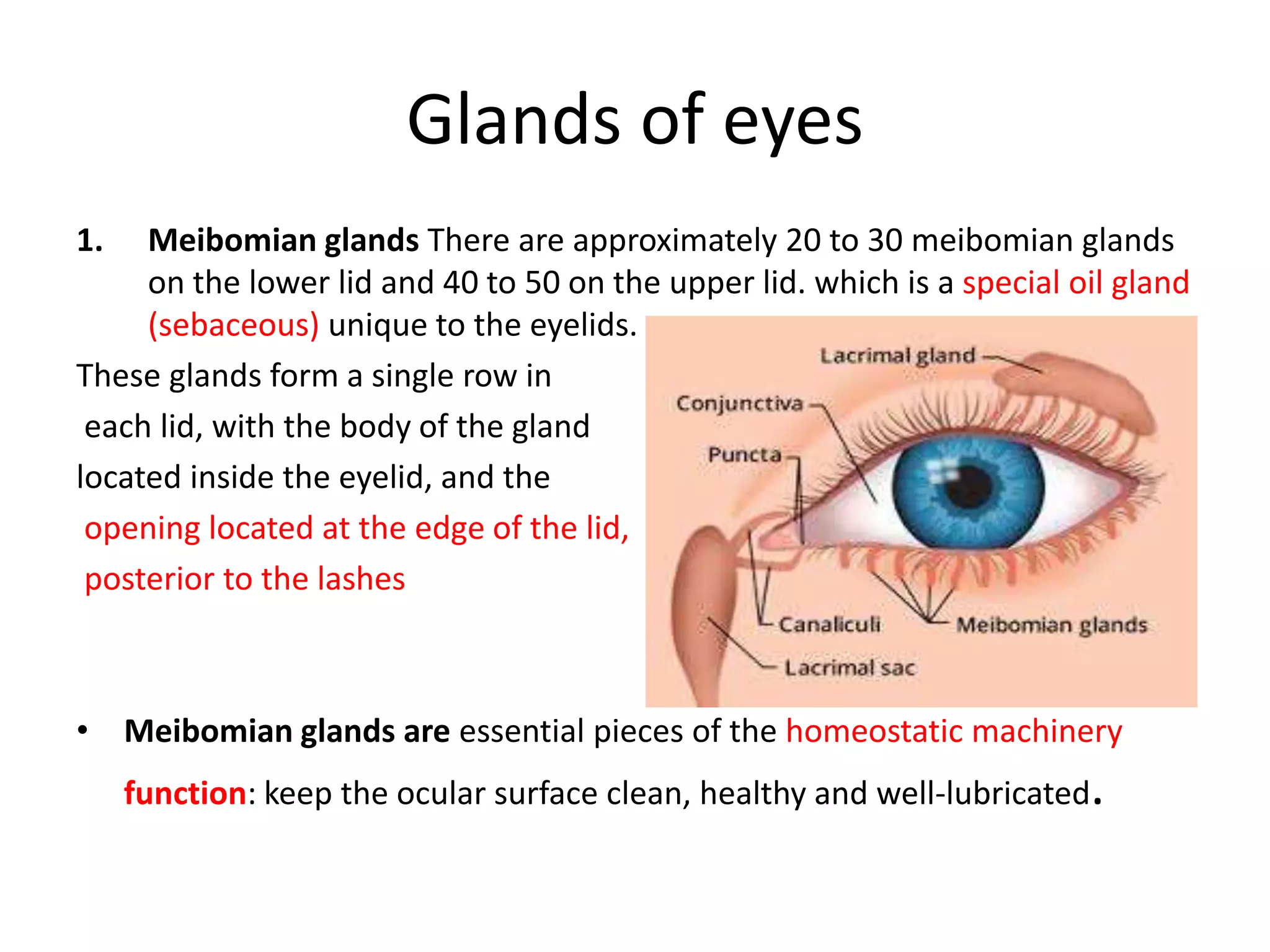 Glands of eyes

1. Meibomian glands There are approximately 20 to 30 meibomian glands on the lower lid and 40 to 50 on the upper lid. which is a special oil gland (sebaceous) unique to the eyelids.

These glands form a single row in each lid, with the body of the gland located inside the eyelid, and the opening located at the edge of the lid, posterior to the lashes

Lacrimal gland
Conjunctiva
Puncta
Canaliculi
Meibomian glands
Lacrimal sac

• Meibomian glands are essential pieces of the homeostatic machinery function: keep the ocular surface clean, healthy and well-lubricated.